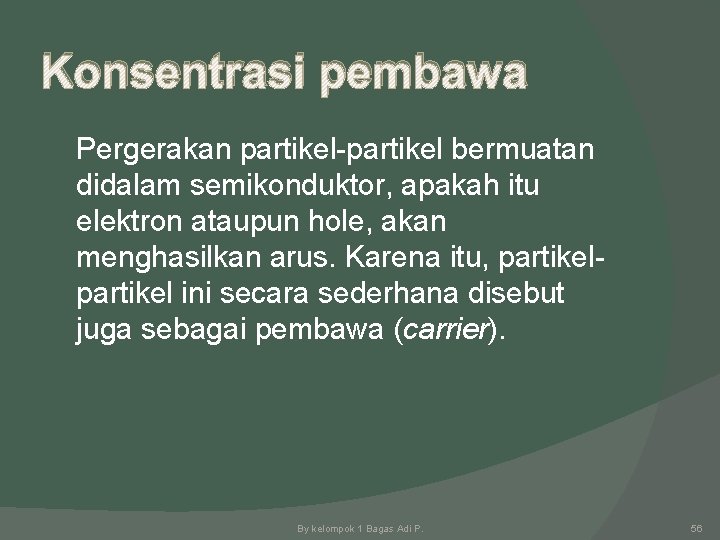 Konsentrasi pembawa

Pergerakan partikel-partikel bermuatan didalam semikonduktor, apakah itu elektron ataupun hole, akan menghasilkan arus. Karena itu, partikel-partikel ini secara sederhana disebut juga sebagai pembawa (carrier).

By kelompok 1 Bagas Adi P.

56